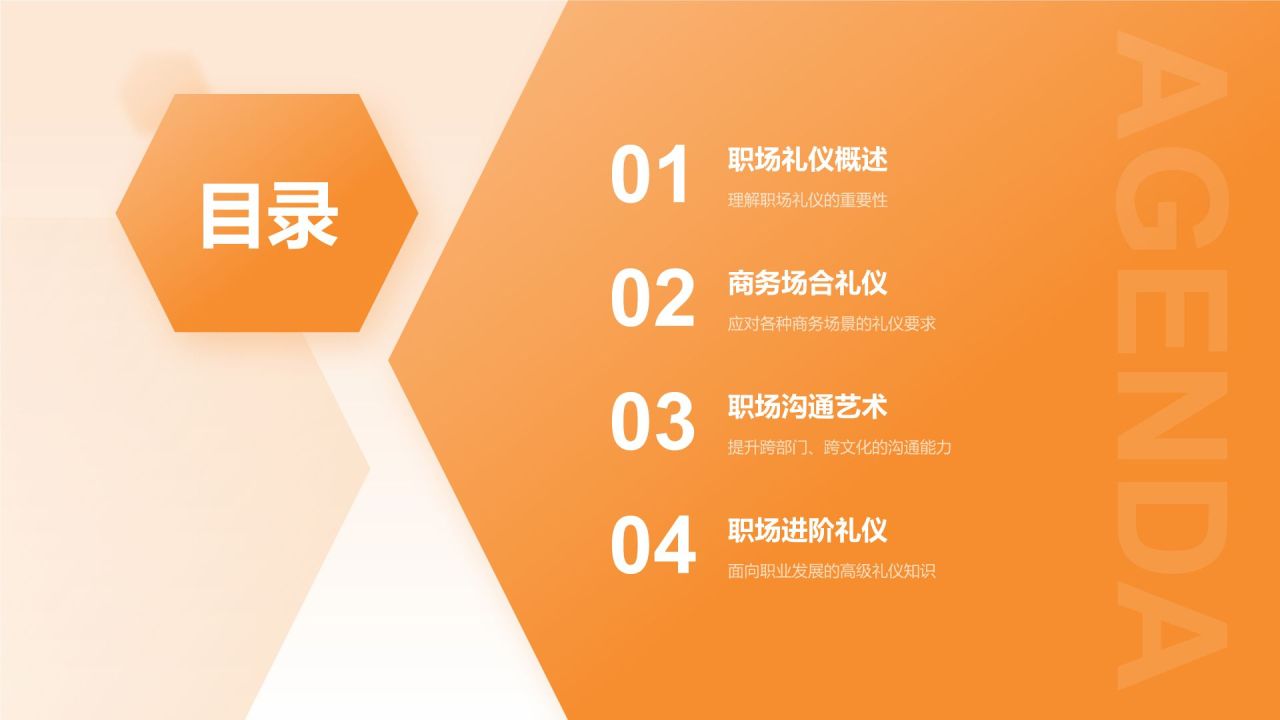 目录

01 职场礼仪概述
理解职场礼仪的重要性

02 商务场合礼仪
应对各种商务场景的礼仪要求

03 职场沟通艺术
提升跨部门、跨文化的沟通能力

04 职场进阶礼仪
面向职业发展的高级礼仪知识

AGENDA